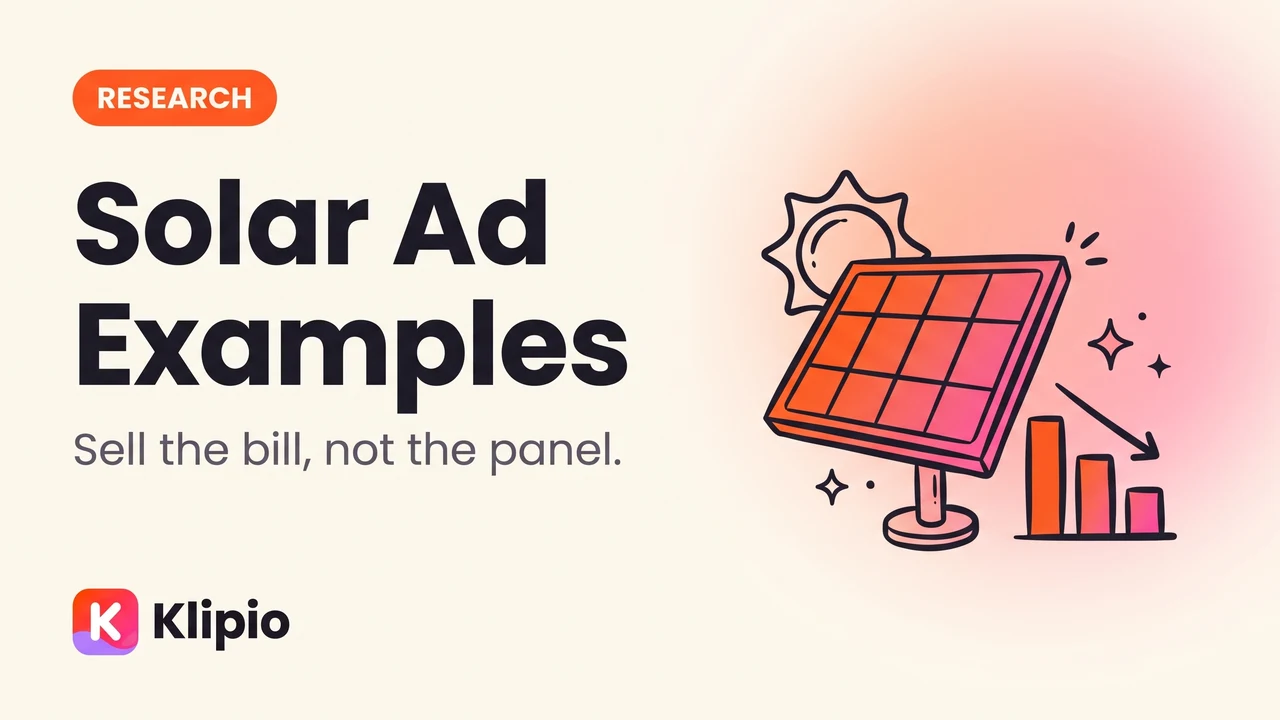 RESEARCH

Solar Ad Examples

Sell the bill, not the panel.

K Klipio